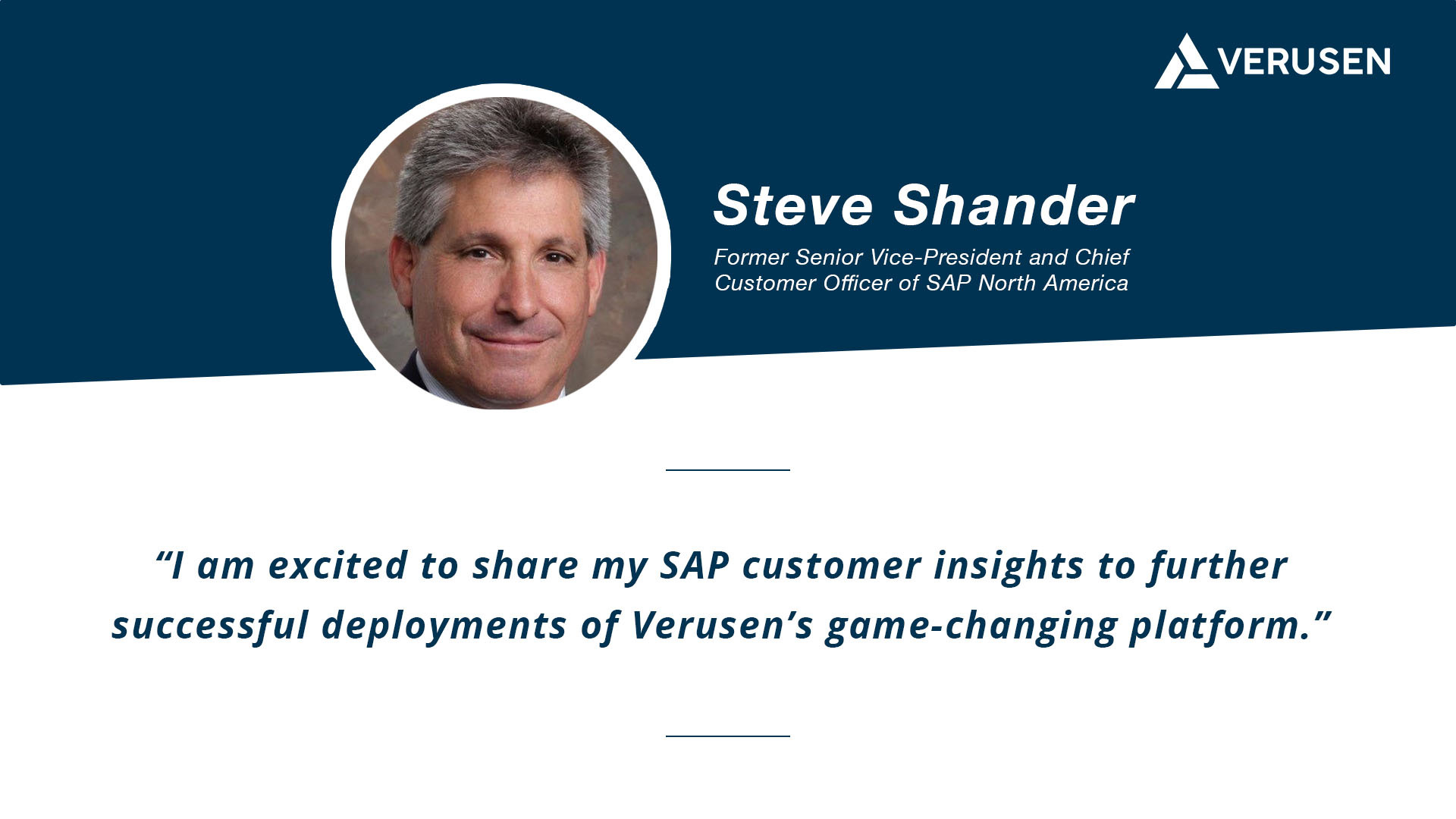 VERUSEN

Steve Shander

Former Senior Vice-President and Chief Customer Officer of SAP North America

“I am excited to share my SAP customer insights to further successful deployments of Verusen’s game-changing platform.”